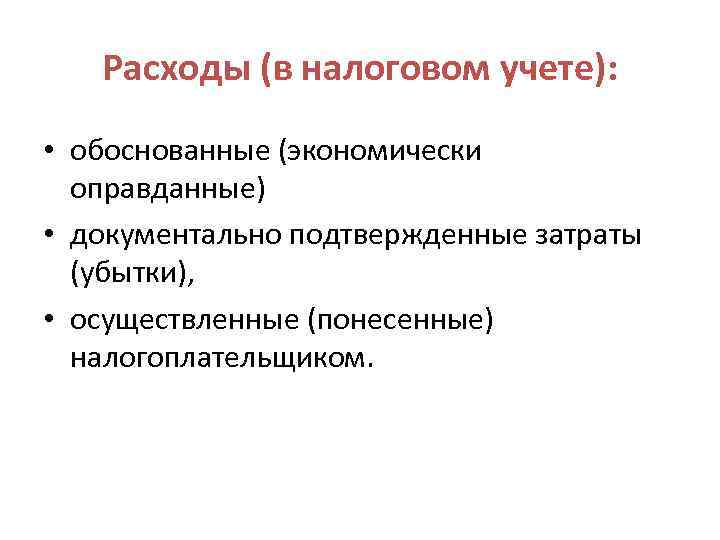 Расходы (в налоговом учете):

• обоснованные (экономически оправданные)
• документально подтвержденные затраты (убытки),
• осуществленные (понесенные) налогоплательщиком.